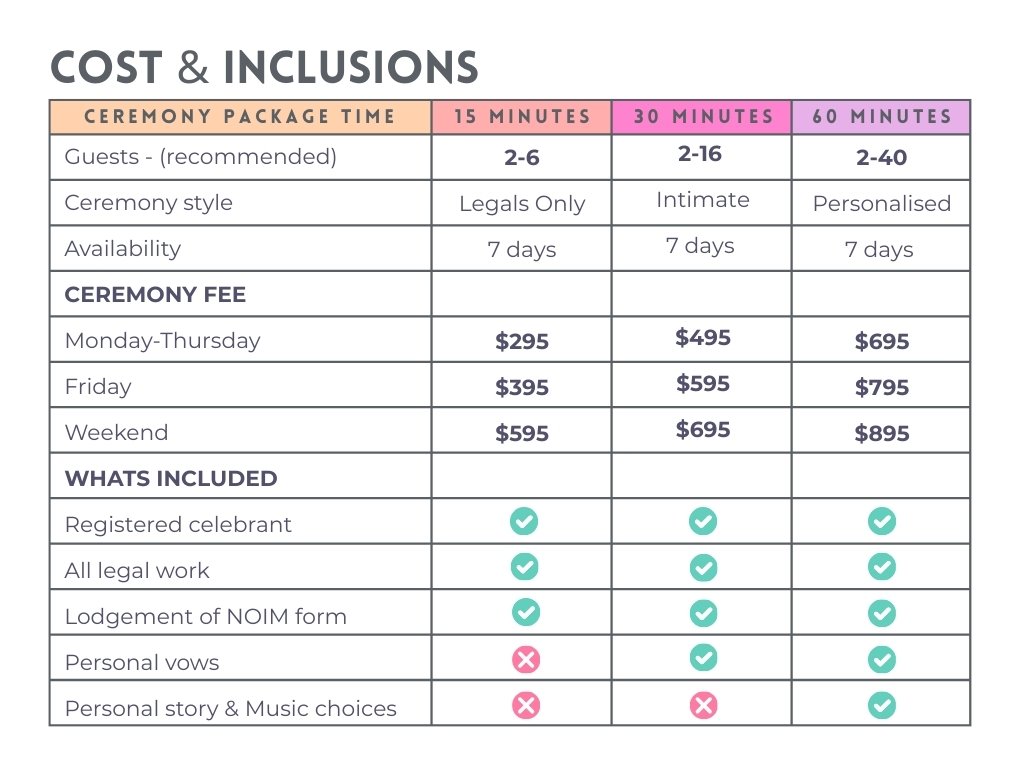 COST & INCLUSIONS

| CEREMONY PACKAGE TIME | 15 MINUTES | 30 MINUTES | 60 MINUTES |
|---|---|---|---|
| Guests - (recommended) | 2-6 | 2-16 | 2-40 |
| Ceremony style | Legals Only | Intimate | Personalised |
| Availability | 7 days | 7 days | 7 days |
| CEREMONY FEE | | | |
| Monday-Thursday | \$295 | \$495 | \$695 |
| Friday | \$395 | \$595 | \$795 |
| Weekend | \$595 | \$695 | \$895 |
| WHATS INCLUDED | | | |
| Registered celebrant | ✓ | ✓ | ✓ |
| All legal work | ✓ | ✓ | ✓ |
| Lodgement of NOIM form | ✓ | ✓ | ✓ |
| Personal vows | ✗ | ✓ | ✓ |
| Personal story & Music choices | ✗ | ✗ | ✓ |